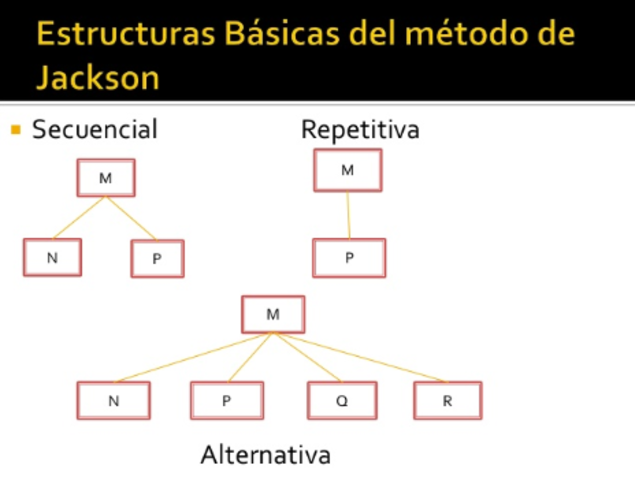 Estructuras Básicas del método de Jackson

Secuencial

M

N

P

Repetitiva

M

P

M

N

P

Q

R

Alternativa